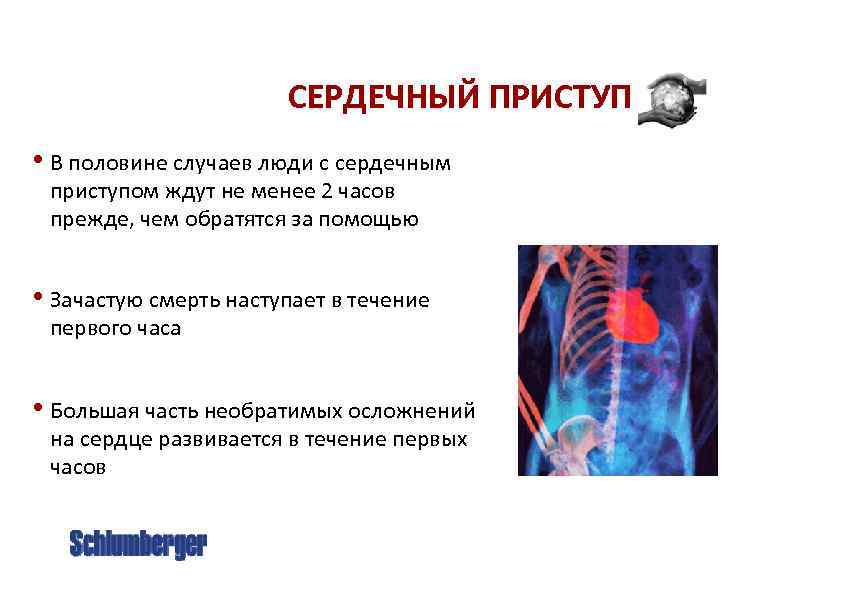 СЕРДЕЧНЫЙ ПРИСТУП

• В половине случаев люди с сердечным приступом ждут не менее 2 часов прежде, чем обратятся за помощью

• Зачастую смерть наступает в течение первого часа

• Большая часть необратимых осложнений на сердце развивается в течение первых часов

Schlumberger